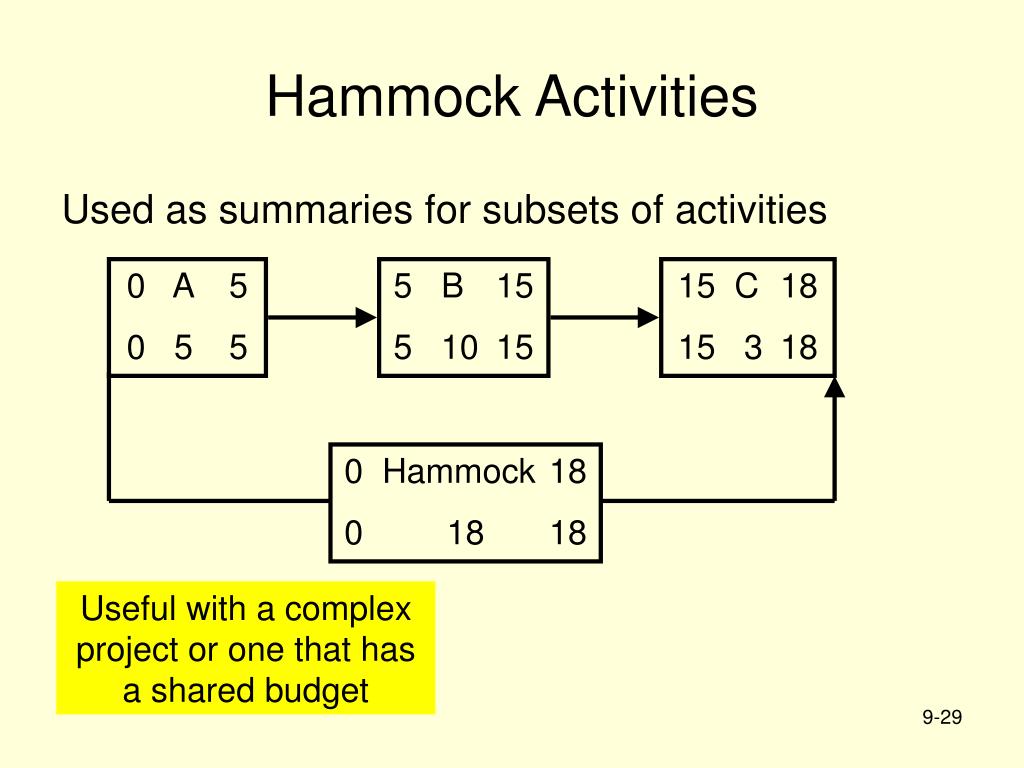 Hammock Activities

Used as summaries for subsets of activities

0 A 5
0 5 5

5 B 15
5 10 15

15 C 18
15 3 18

0 Hammock 18
0 18 18

Useful with a complex project or one that has a shared budget

9-29